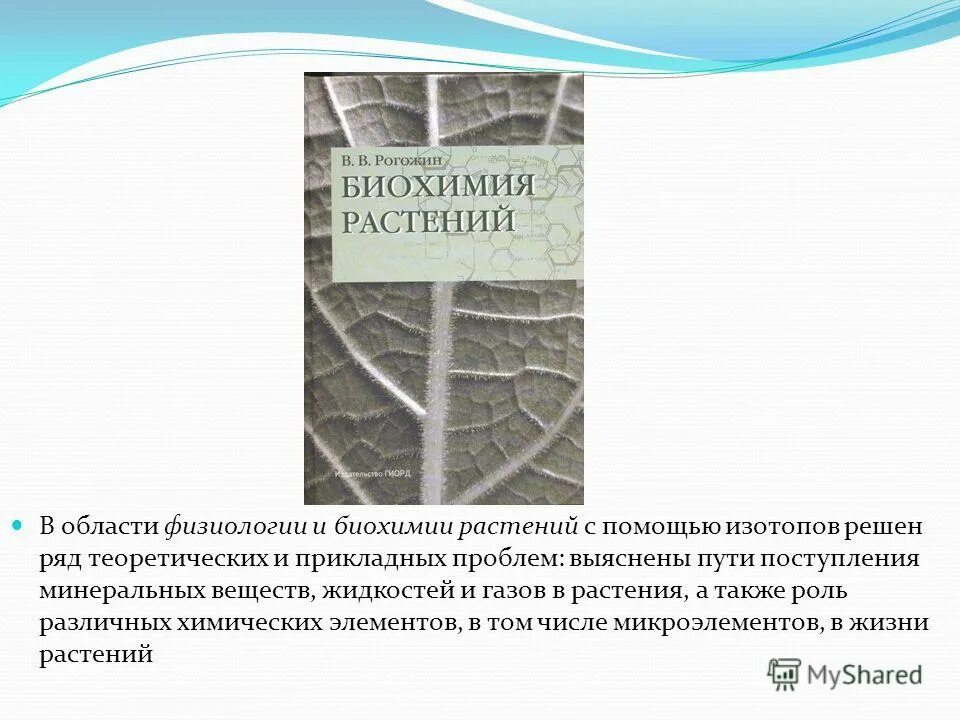 В. В. Рогожин
БИОХИМИЯ РАСТЕНИЙ

Издательство ГИОРД

В области физиологии и биохимии растений с помощью изотопов решен ряд теоретических и прикладных проблем: выяснены пути поступления минеральных веществ, жидкостей и газов в растения, а также роль различных химических элементов, в том числе микроэлементов, в жизни растений

MyShared